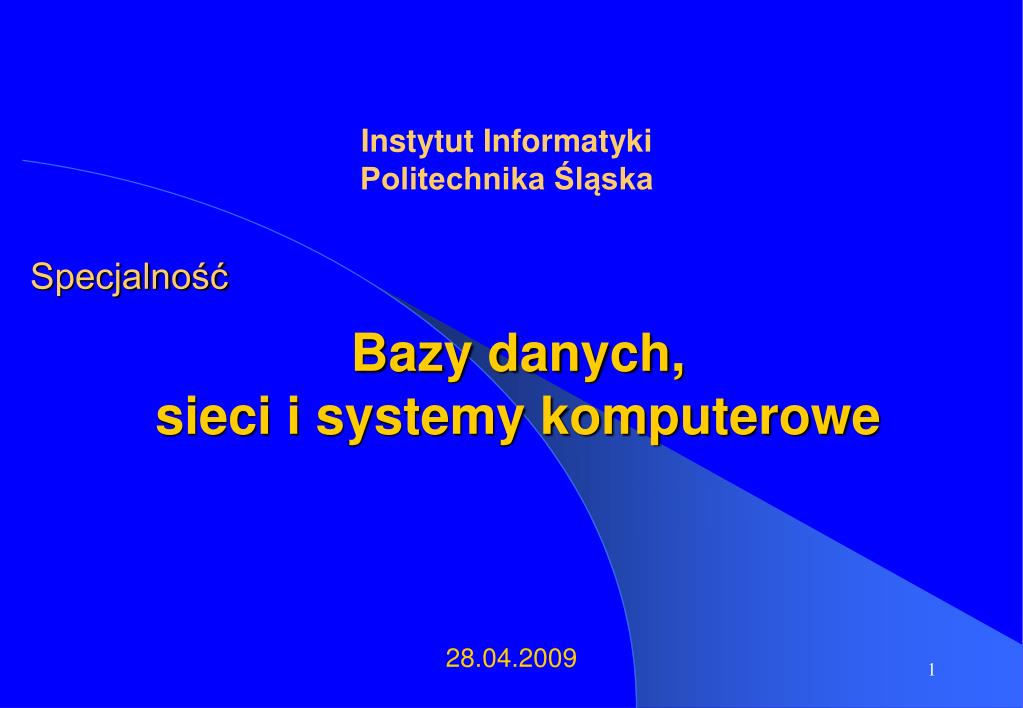 Instytut Informatyki
Politechnika Śląska

Specjalność

Bazy danych,
sieci i systemy komputerowe

28.04.2009

1